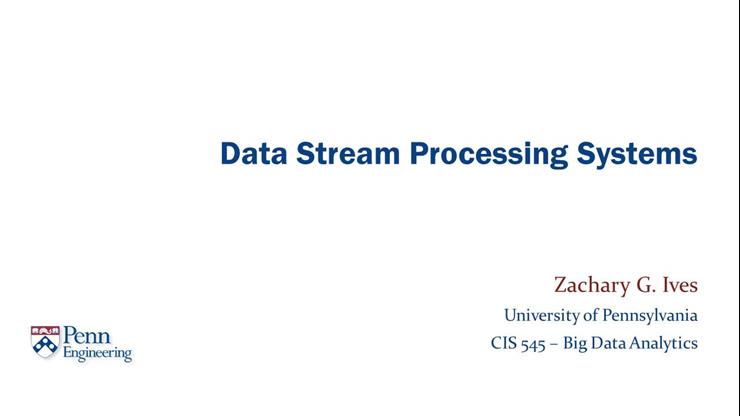 Data Stream Processing Systems

Zachary G. Ives
University of Pennsylvania
CIS 545 – Big Data Analytics

Penn Engineering